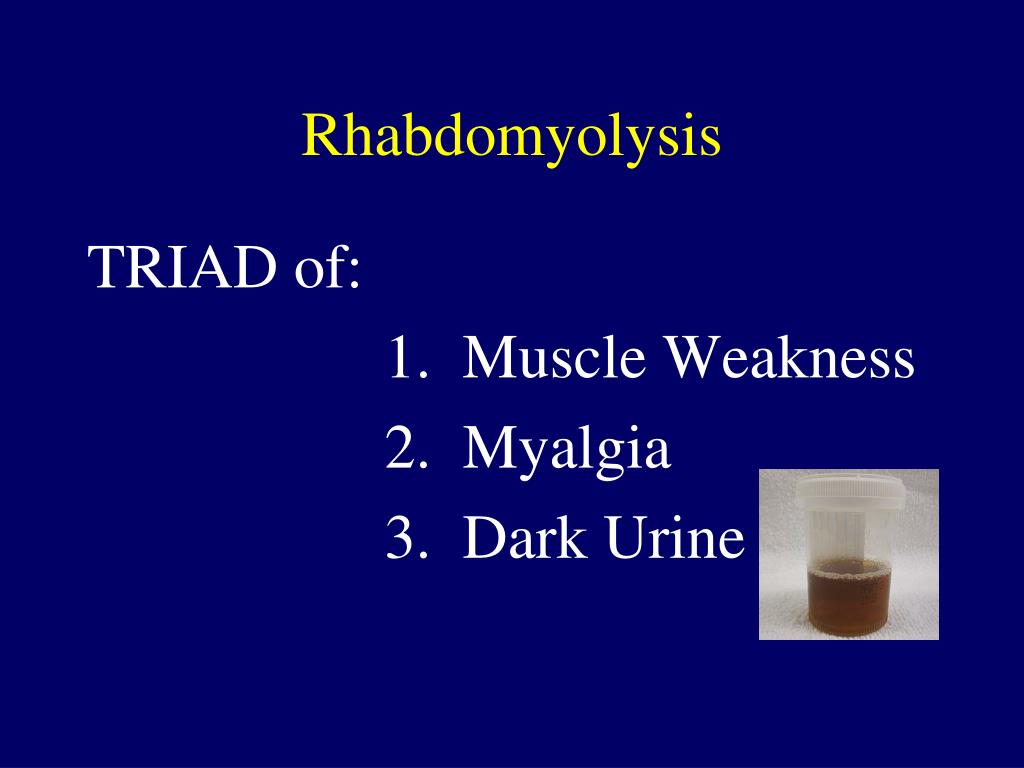 Rhabdomyolysis

TRIAD of:

1. Muscle Weakness
2. Myalgia
3. Dark Urine